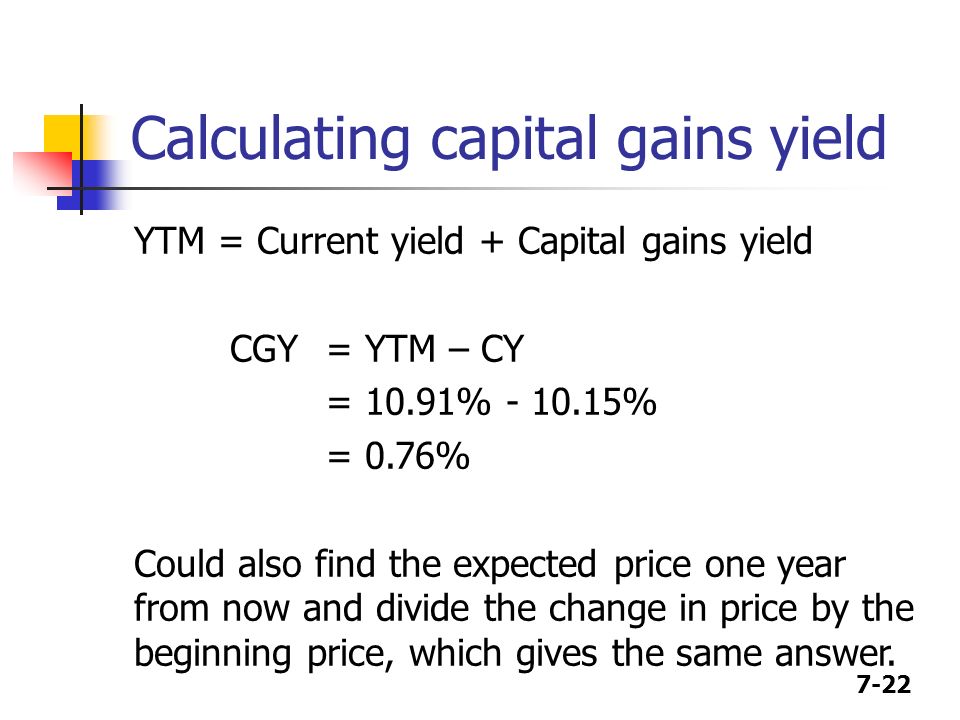 Calculating capital gains yield

YTM = Current yield + Capital gains yield

CGY = YTM – CY
= 10.91% - 10.15%
= 0.76%

Could also find the expected price one year from now and divide the change in price by the beginning price, which gives the same answer.

7-22